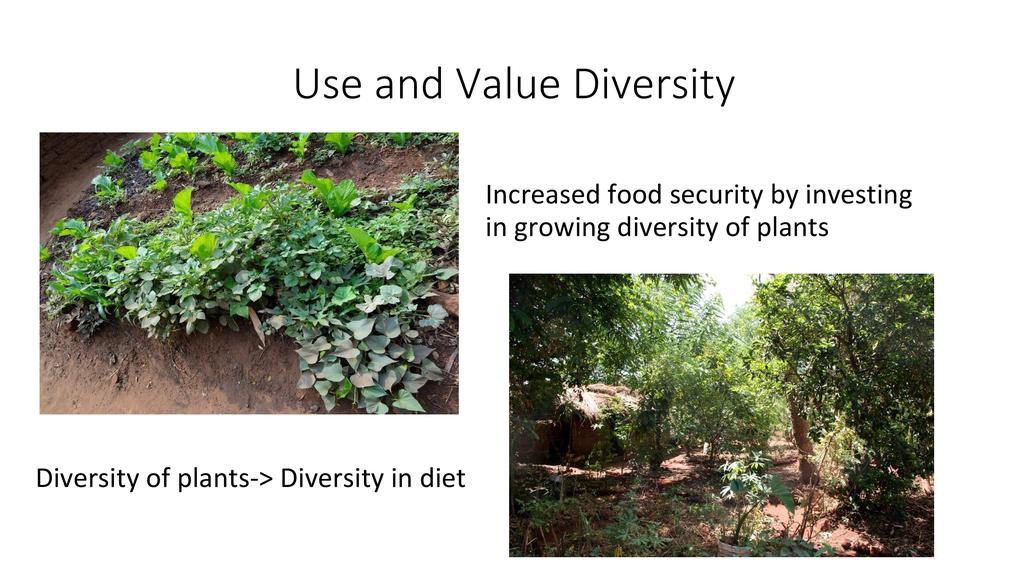 Use and Value Diversity

Increased food security by investing in growing diversity of plants

Diversity of plants-> Diversity in diet